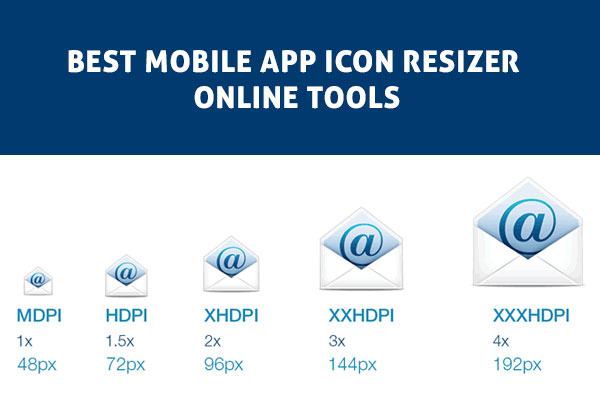 BEST MOBILE APP ICON RESIZER ONLINE TOOLS

@
MDPI
1x
48px

@
HDPI
1.5x
72px

@
XHDPI
2x
96px

@
XXHDPI
3x
144px

@
XXXHDPI
4x
192px